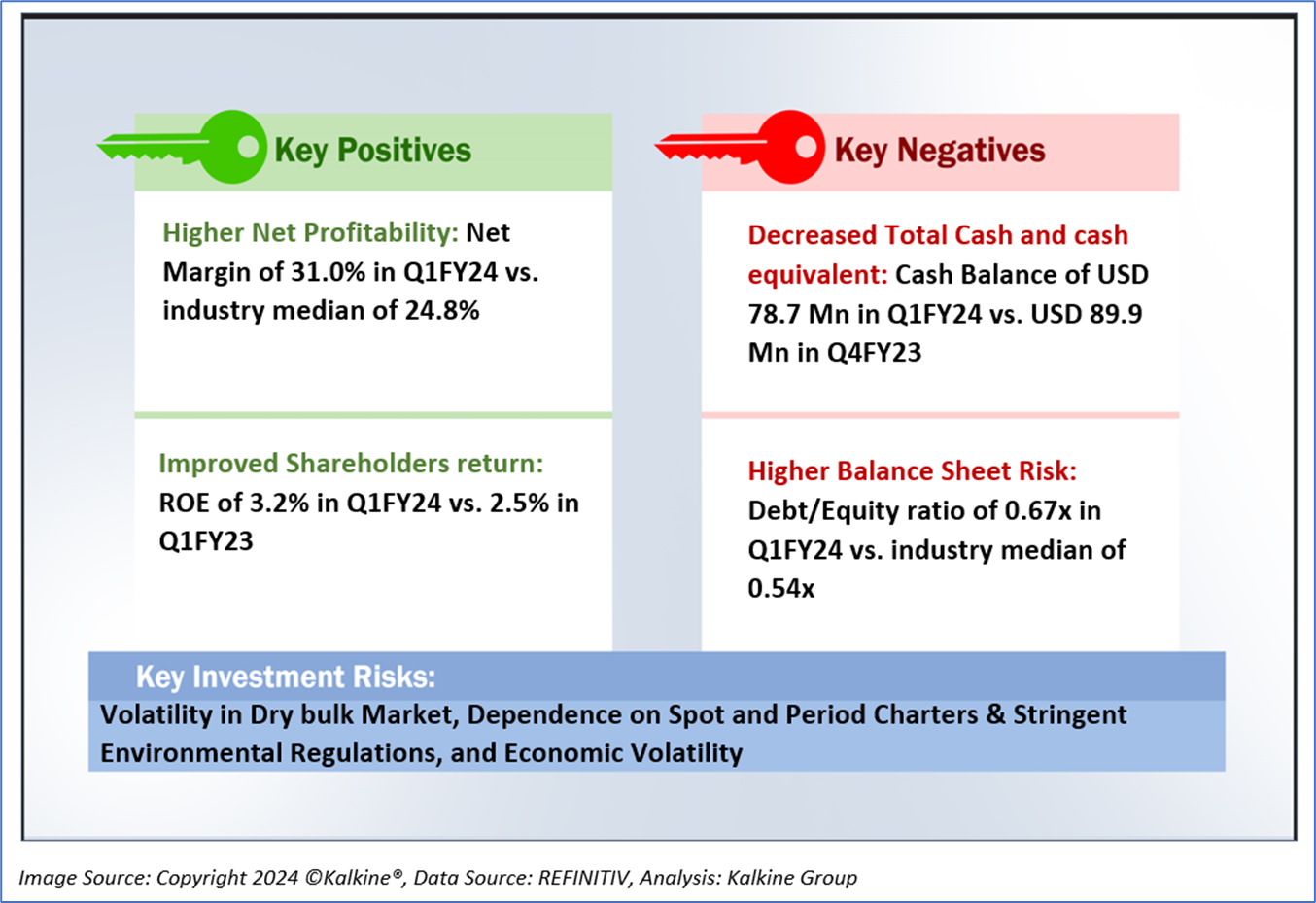 Key Positives

Higher Net Profitability: Net Margin of 31.0% in Q1FY24 vs. industry median of 24.8%

Improved Shareholders return: ROE of 3.2% in Q1FY24 vs. 2.5% in Q1FY23

Key Negatives

Decreased Total Cash and cash equivalent: Cash Balance of USD 78.7 Mn in Q1FY24 vs. USD 89.9 Mn in Q4FY23

Higher Balance Sheet Risk: Debt/Equity ratio of 0.67x in Q1FY24 vs. industry median of 0.54x

Key Investment Risks:
Volatility in Dry bulk Market, Dependence on Spot and Period Charters & Stringent Environmental Regulations, and Economic Volatility

Image Source: Copyright 2024 ©Kalkine®, Data Source: REFINITIV, Analysis: Kalkine Group